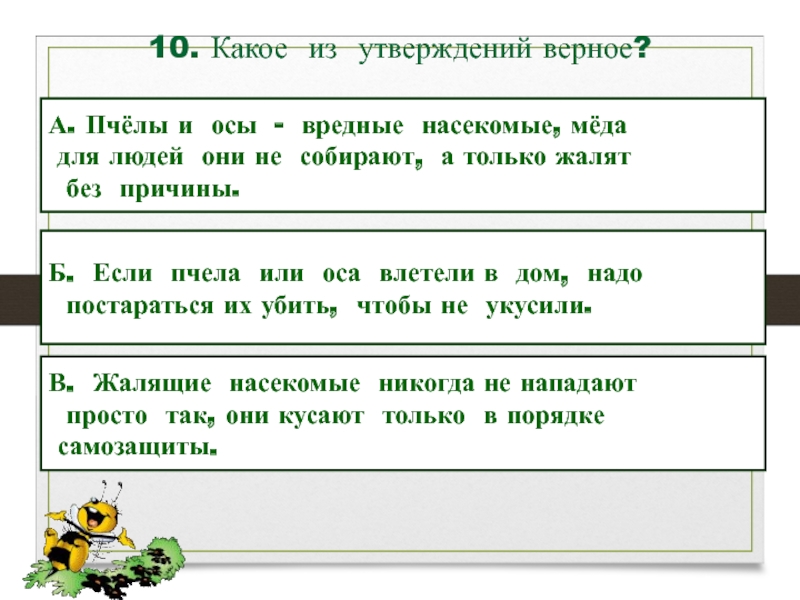 10. Какое из утверждений верное?

А. Пчёлы и осы - вредные насекомые, мёда для людей они не собирают, а только жалят без причины.

Б. Если пчела или оса влетели в дом, надо постараться их убить, чтобы не укусили.

В. Жалящие насекомые никогда не нападают просто так, они кусают только в порядке самозащиты.